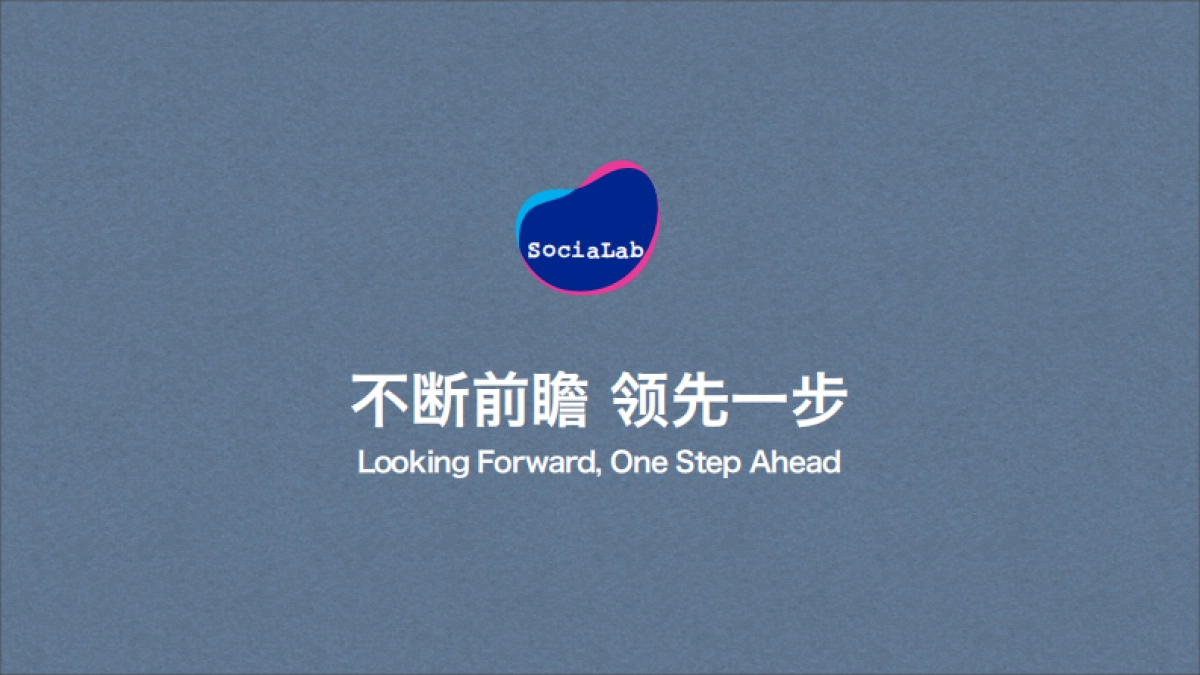 SociaLab

不断前瞻 领先一步

Looking Forward, One Step Ahead